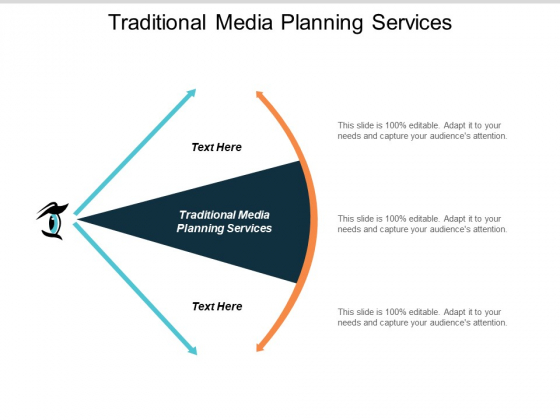 Traditional Media Planning Services

Text Here

Traditional Media Planning Services

Text Here

This slide is 100% editable. Adapt it to your needs and capture your audience's attention.

This slide is 100% editable. Adapt it to your needs and capture your audience's attention.

This slide is 100% editable. Adapt it to your needs and capture your audience's attention.